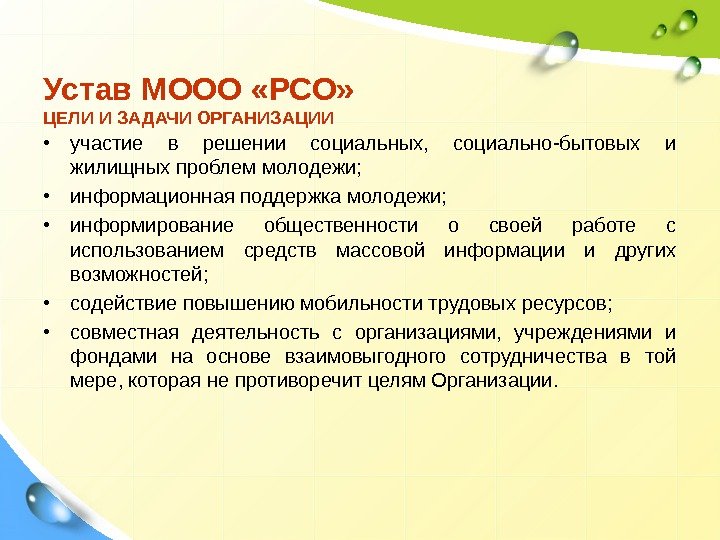 Устав МООО «РСО»
ЦЕЛИ И ЗАДАЧИ ОРГАНИЗАЦИИ

• участие в решении социальных, социально-бытовых и жилищных проблем молодежи;
• информационная поддержка молодежи;
• информирование общественности о своей работе с использованием средств массовой информации и других возможностей;
• содействие повышению мобильности трудовых ресурсов;
• совместная деятельность с организациями, учреждениями и фондами на основе взаимовыгодного сотрудничества в той мере, которая не противоречит целям Организации.